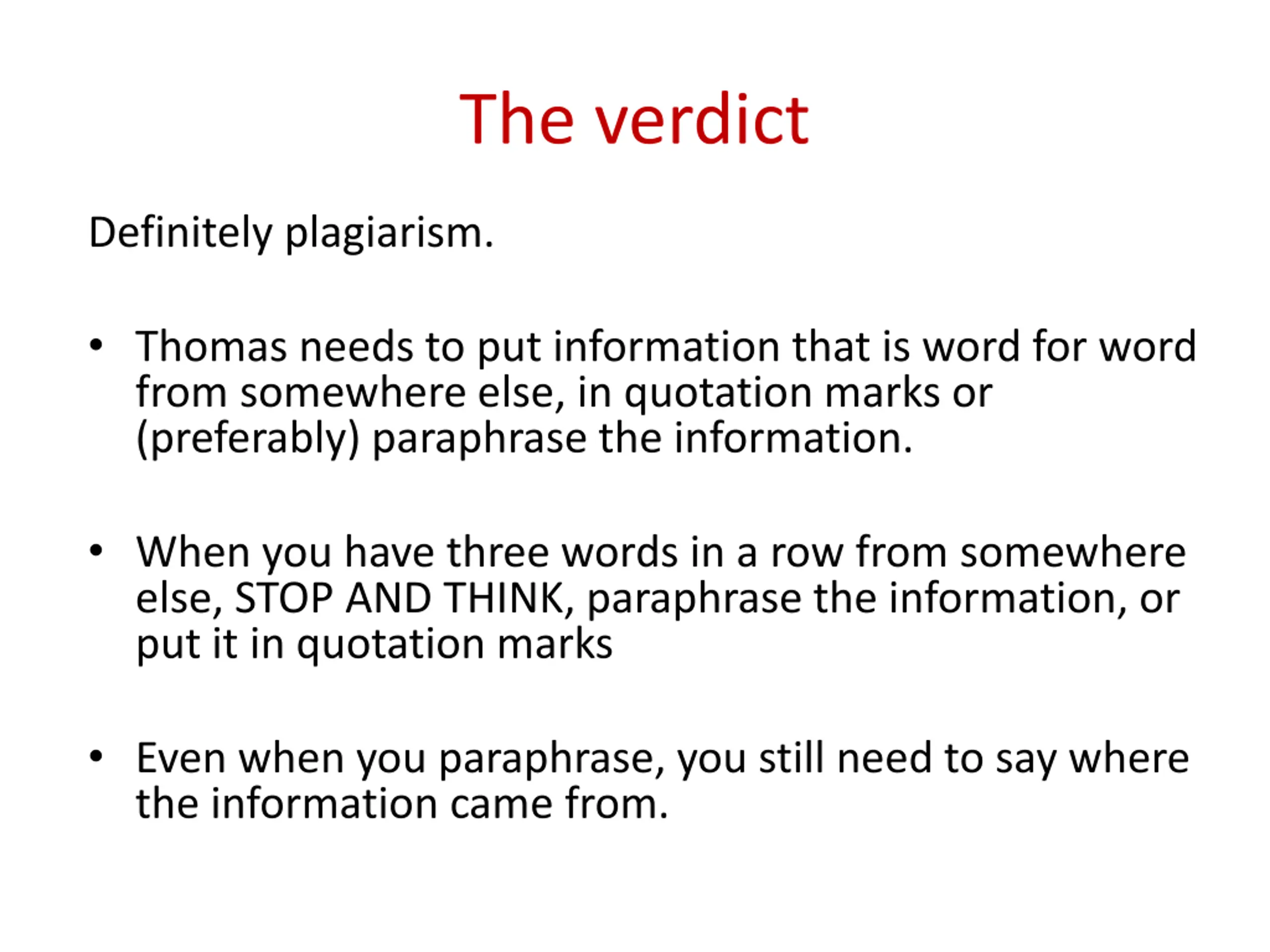 The verdict

Definitely plagiarism.

• Thomas needs to put information that is word for word from somewhere else, in quotation marks or (preferably) paraphrase the information.

• When you have three words in a row from somewhere else, STOP AND THINK, paraphrase the information, or put it in quotation marks

• Even when you paraphrase, you still need to say where the information came from.